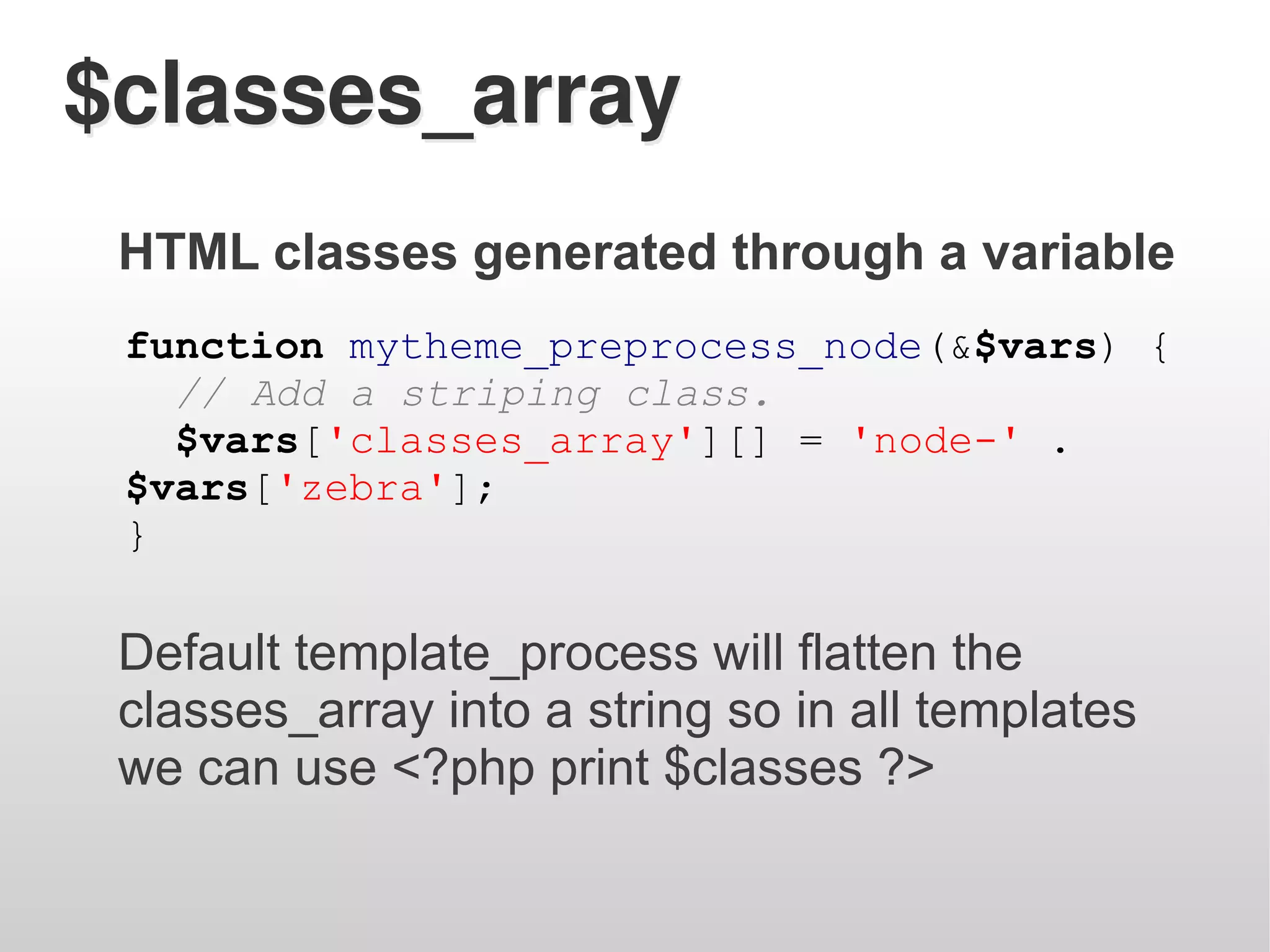 $classes_array

HTML classes generated through a variable

function mytheme_preprocess_node(&$vars) {
  // Add a striping class.
  $vars['classes_array'][] = 'node-' .
$vars['zebra'];
}

Default template_process will flatten the classes_array into a string so in all templates we can use <?php print $classes ?>